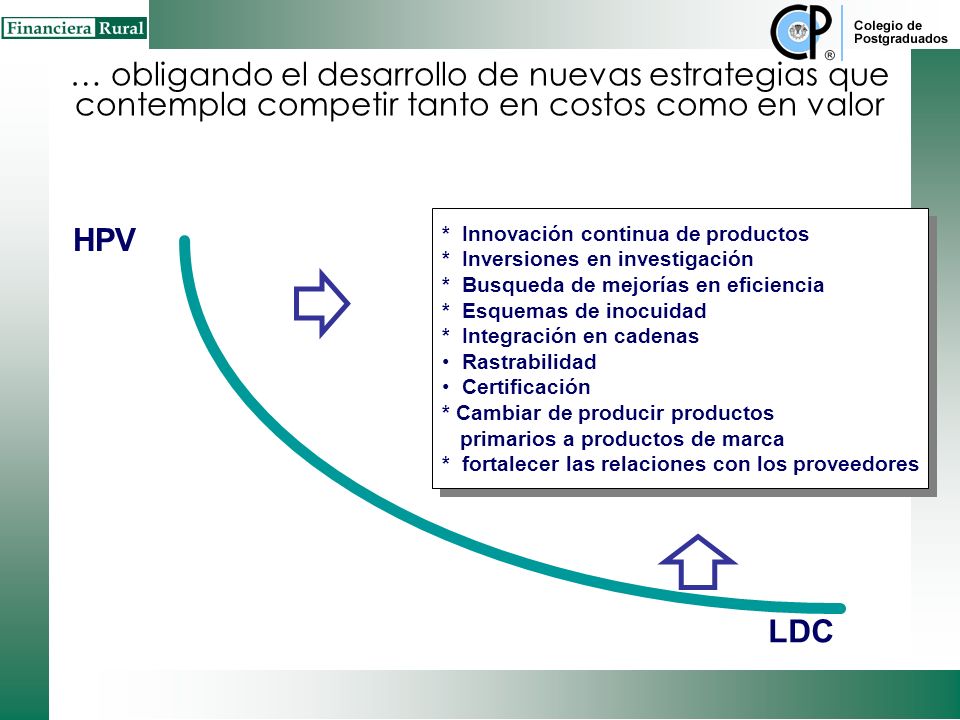 Financiera Rural

CP ®

Colegio de Postgraduados

… obligando el desarrollo de nuevas estrategias que contempla competir tanto en costos como en valor

HPV

* Innovación continua de productos
* Inversiones en investigación
* Busqueda de mejorías en eficiencia
* Esquemas de inocuidad
* Integración en cadenas
• Rastrabilidad
• Certificación
* Cambiar de producir productos primarios a productos de marca
* fortalecer las relaciones con los proveedores

LDC